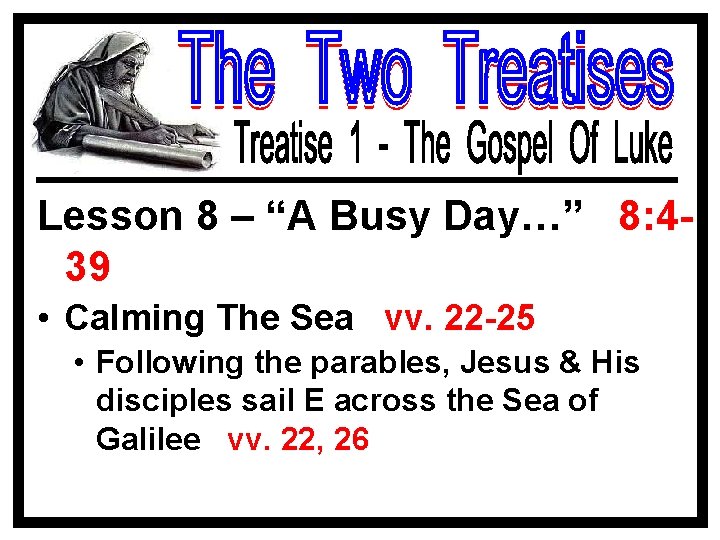 The Two Treatises

Treatise 1 - The Gospel Of Luke

Lesson 8 – “A Busy Day…” 8:4-39

• Calming The Sea vv. 22-25

• Following the parables, Jesus & His disciples sail E across the Sea of Galilee vv. 22, 26